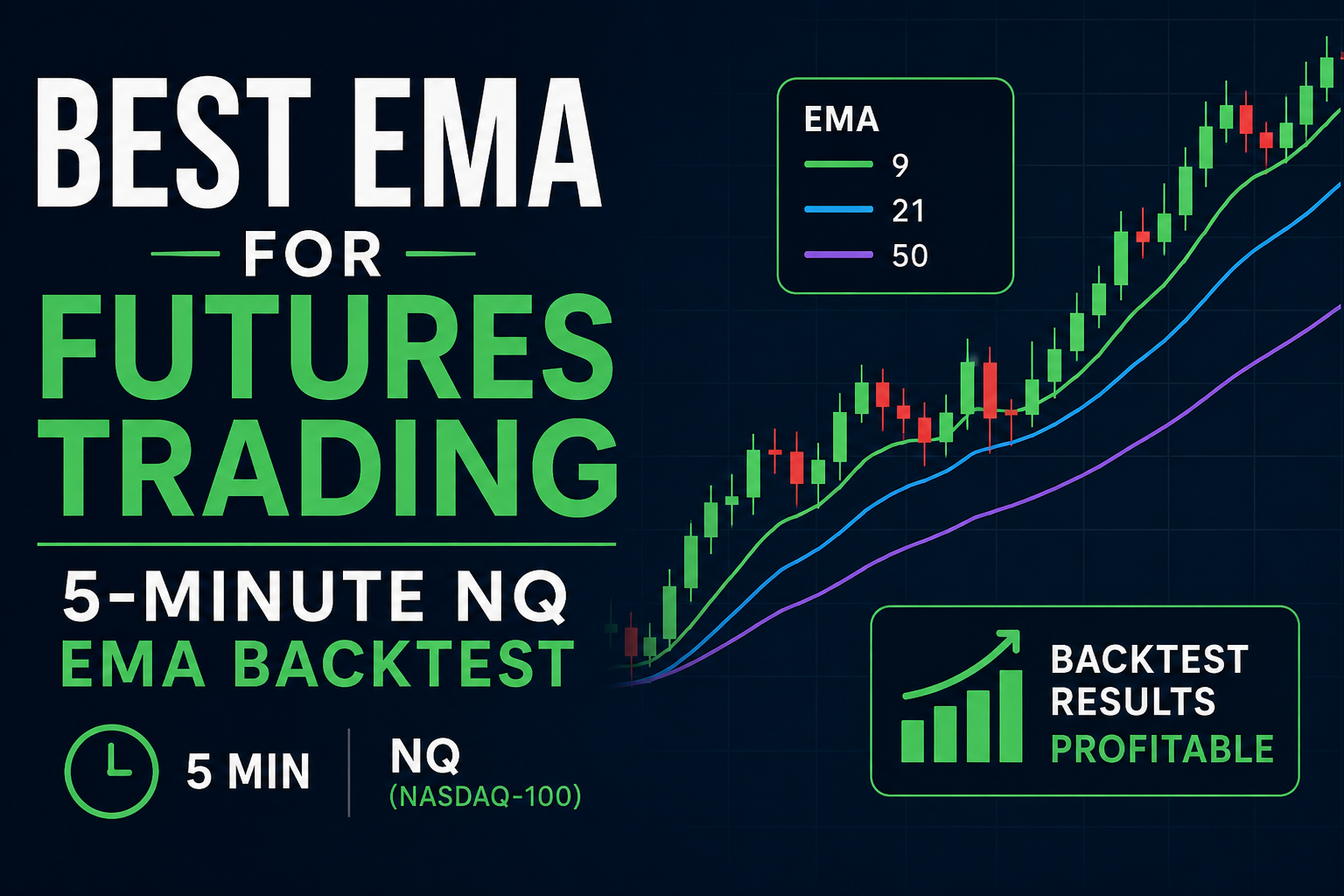 BEST EMA
FOR
FUTURES TRADING

5-MINUTE NQ
EMA BACKTEST

5 MIN

NQ
(NASDAQ-100)

EMA
9
21
50

BACKTEST RESULTS
PROFITABLE